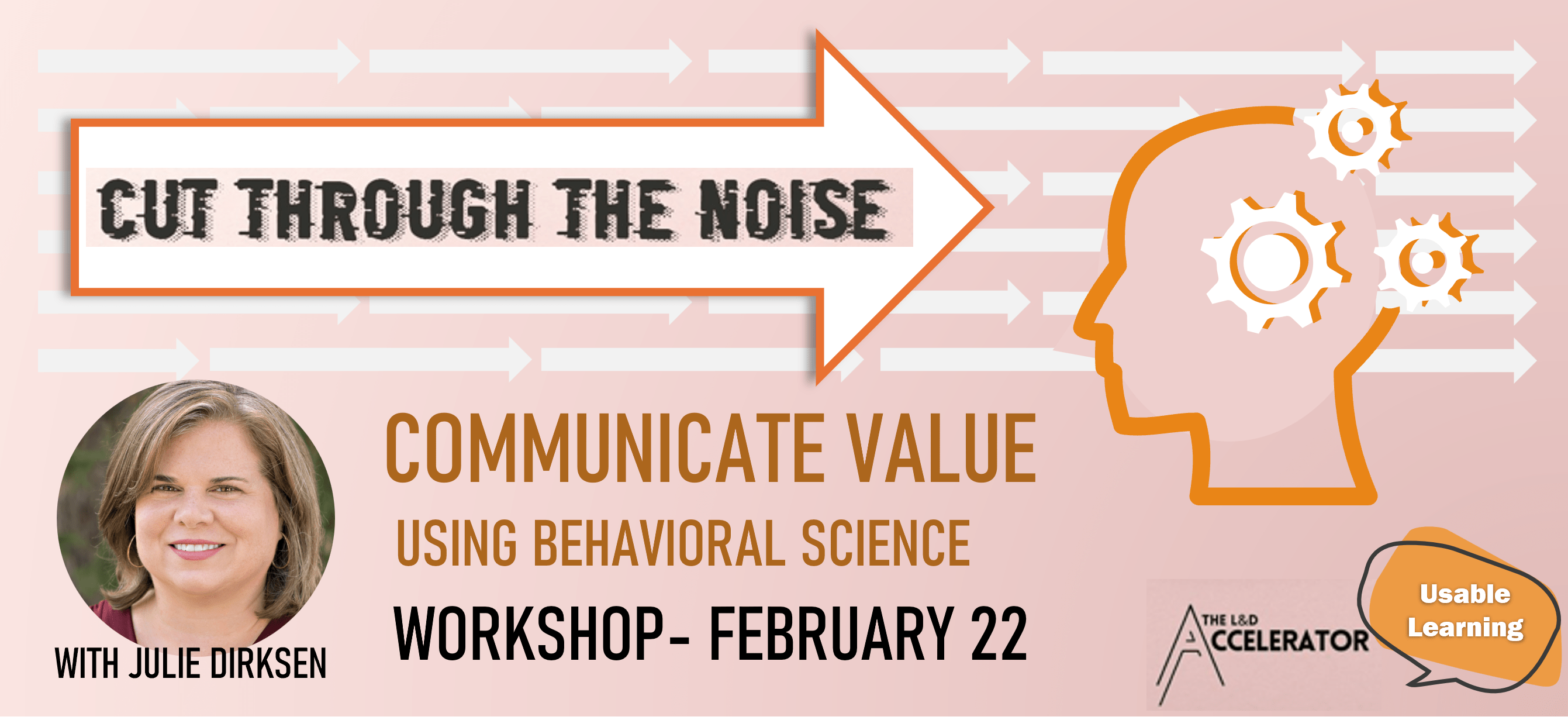 CUT THROUGH THE NOISE

COMMUNICATE VALUE

USING BEHAVIORAL SCIENCE

WORKSHOP- FEBRUARY 22

WITH JULIE DIRKSEN

THE L&D ACCELERATOR

Usable Learning